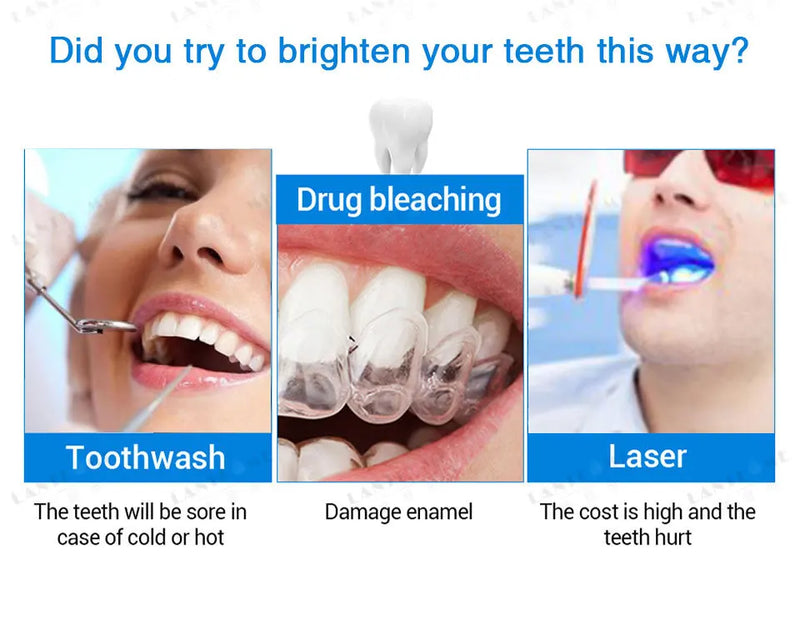 Did you try to brighten your teeth this way?

Toothwash

The teeth will be sore in case of cold or hot

Drug bleaching

Damage enamel

Laser

The cost is high and the teeth hurt